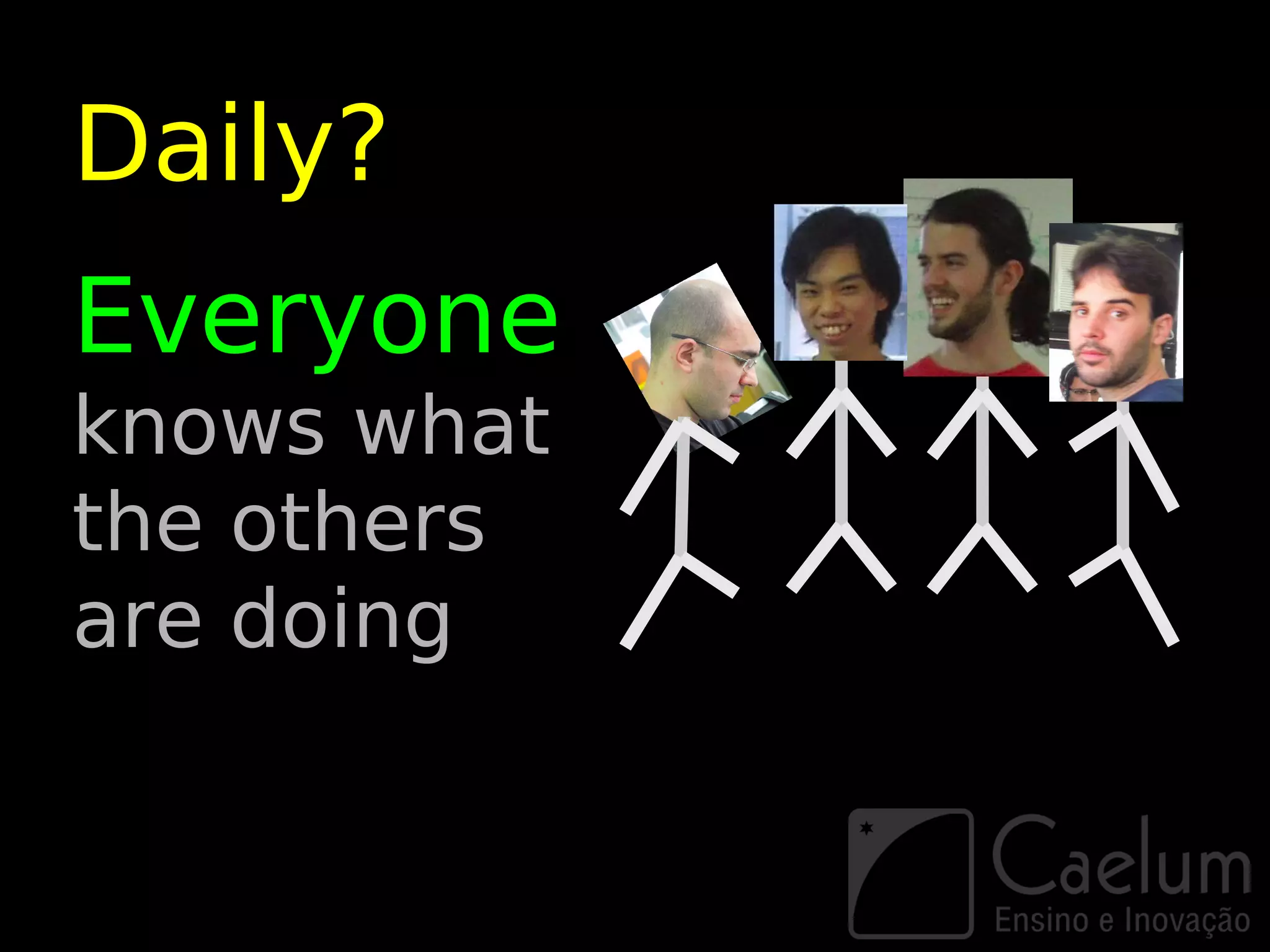 Daily?

Everyone knows what the others are doing

Caelum
Ensino e Inovação